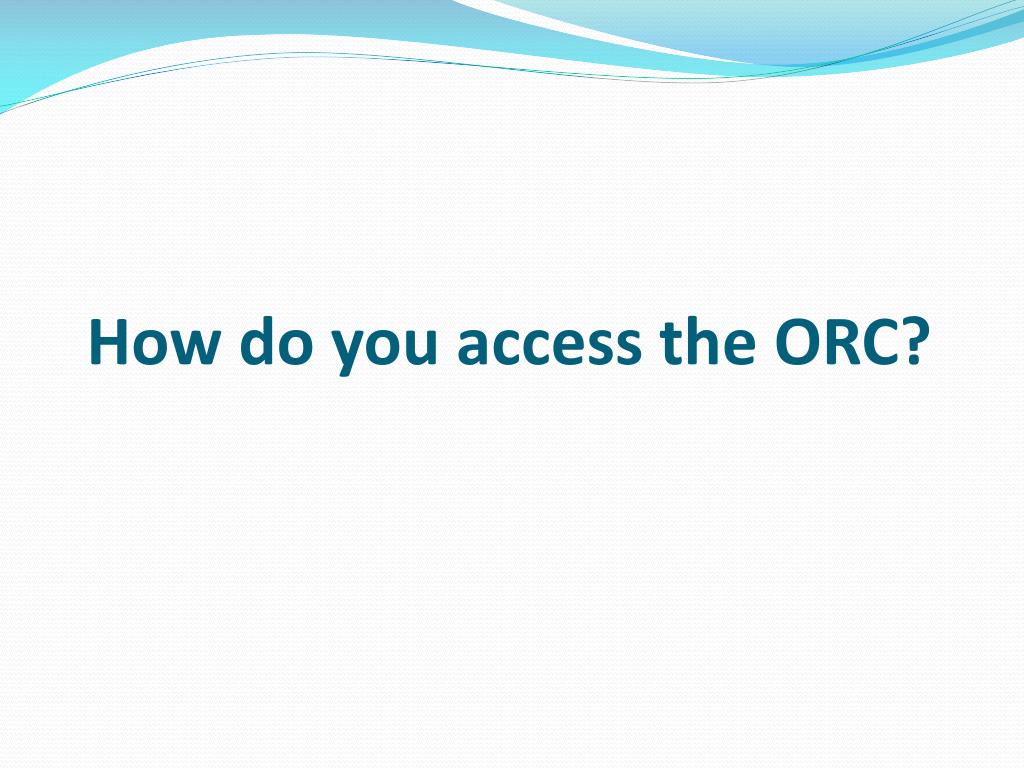 How do you access the ORC?